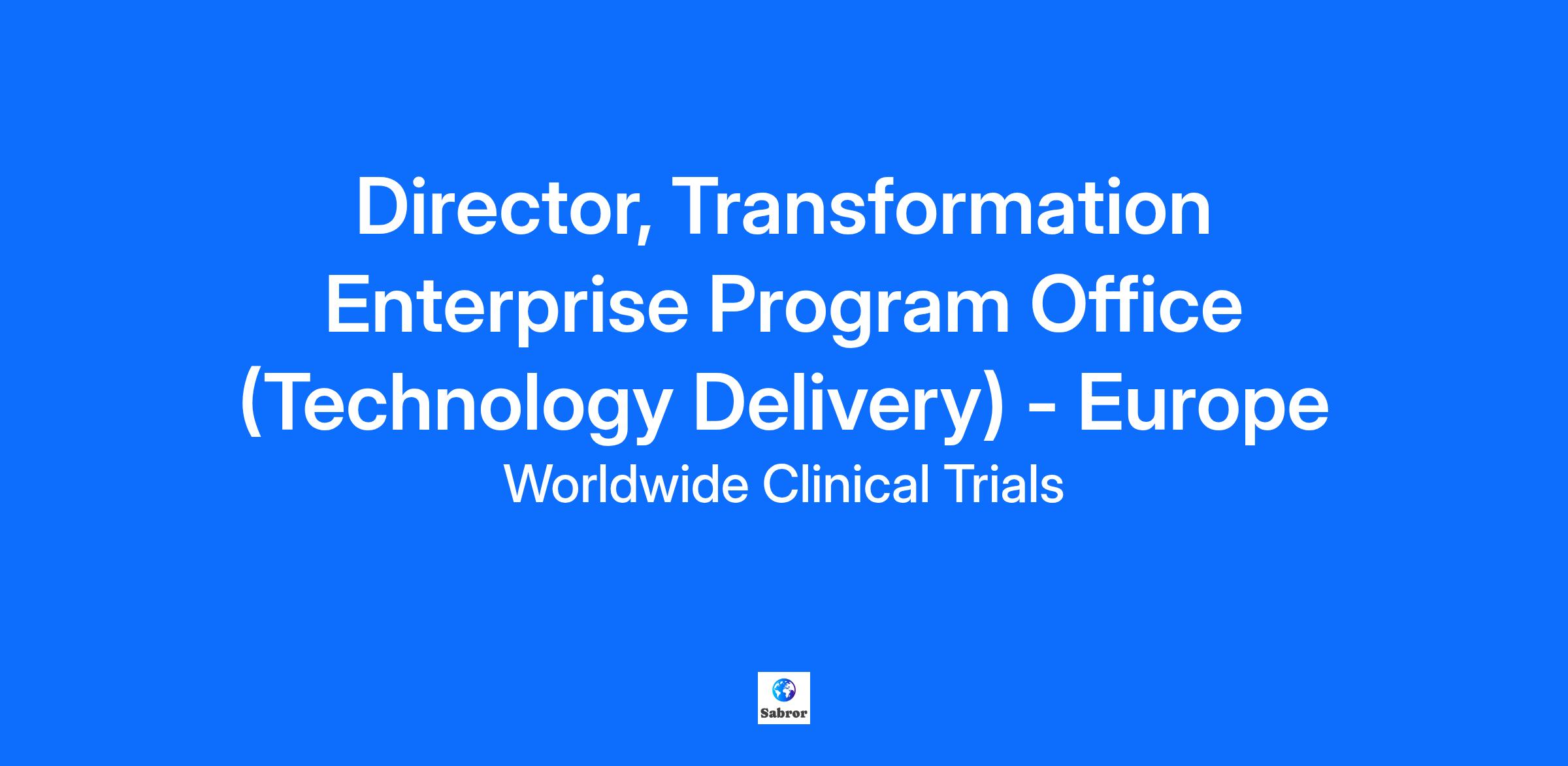 Director, Transformation Enterprise Program Office (Technology Delivery) - Europe

Worldwide Clinical Trials

Sabror